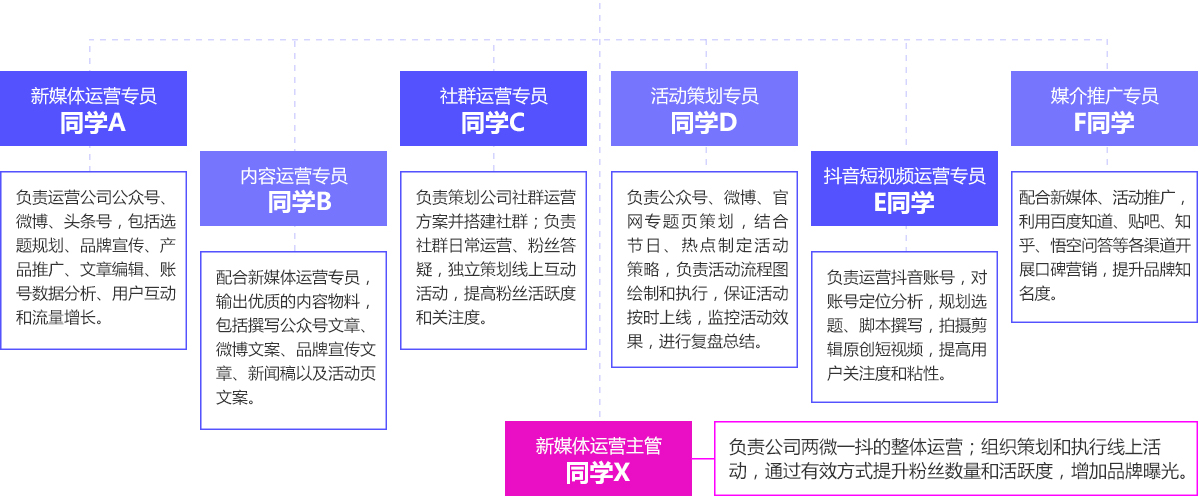 新媒体运营专员
同学A

负责运营公司公众号、微博、头条号，包括选题规划、品牌宣传、产品推广、文章编辑、账号数据分析、用户互动和流量增长。

内容运营专员
同学B

配合新媒体运营专员，输出优质的内容物料，包括撰写公众号文章、微博文案、品牌宣传文章、新闻稿以及活动页文案。

社群运营专员
同学C

负责策划公司社群运营方案并搭建社群；负责社群日常运营、粉丝答疑，独立策划线上互动活动，提高粉丝活跃度和关注度。

活动策划专员
同学D

负责公众号、微博、官网专题页策划，结合节日、热点制定活动策略，负责活动流程图绘制和执行，保证活动按时上线，监控活动效果，进行复盘总结。

抖音短视频运营专员
E同学

负责运营抖音账号，对账号定位分析，规划选题、脚本撰写，拍摄剪辑原创短视频，提高用户关注度和粘性。

媒介推广专员
F同学

配合新媒体、活动推广，利用百度知道、贴吧、知乎、悟空问答等各渠道开展口碑营销，提升品牌知名度。

新媒体运营主管
同学X

负责公司两微一抖的整体运营；组织策划和执行线上活动，通过有效方式提升粉丝数量和活跃度，增加品牌曝光。